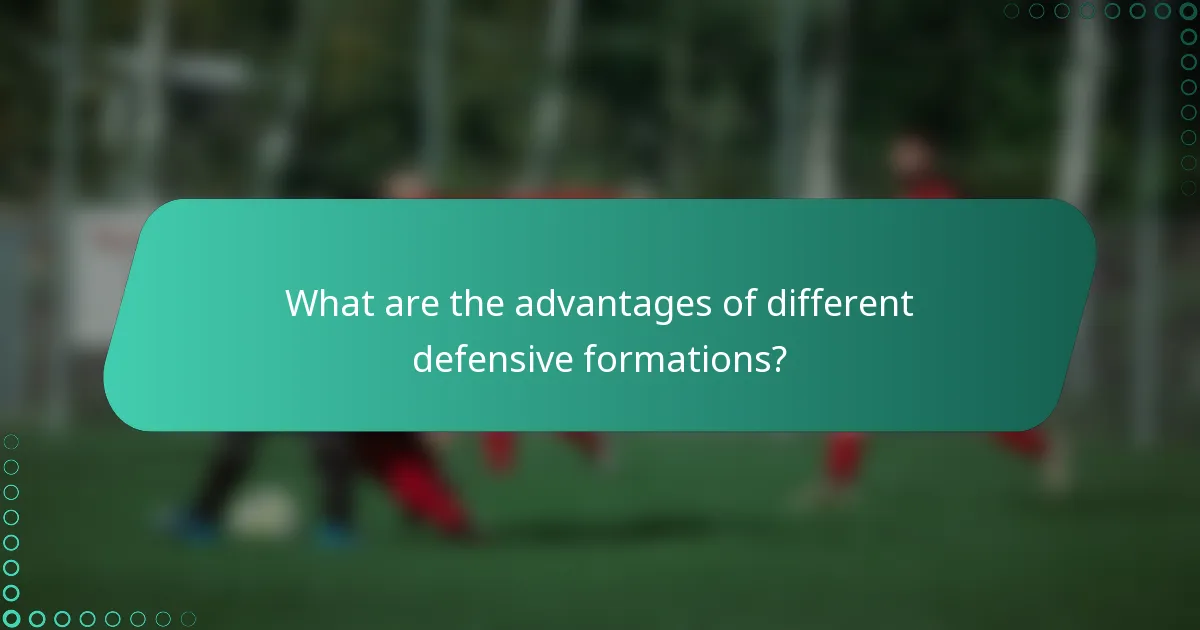 What are the advantages of different defensive formations?